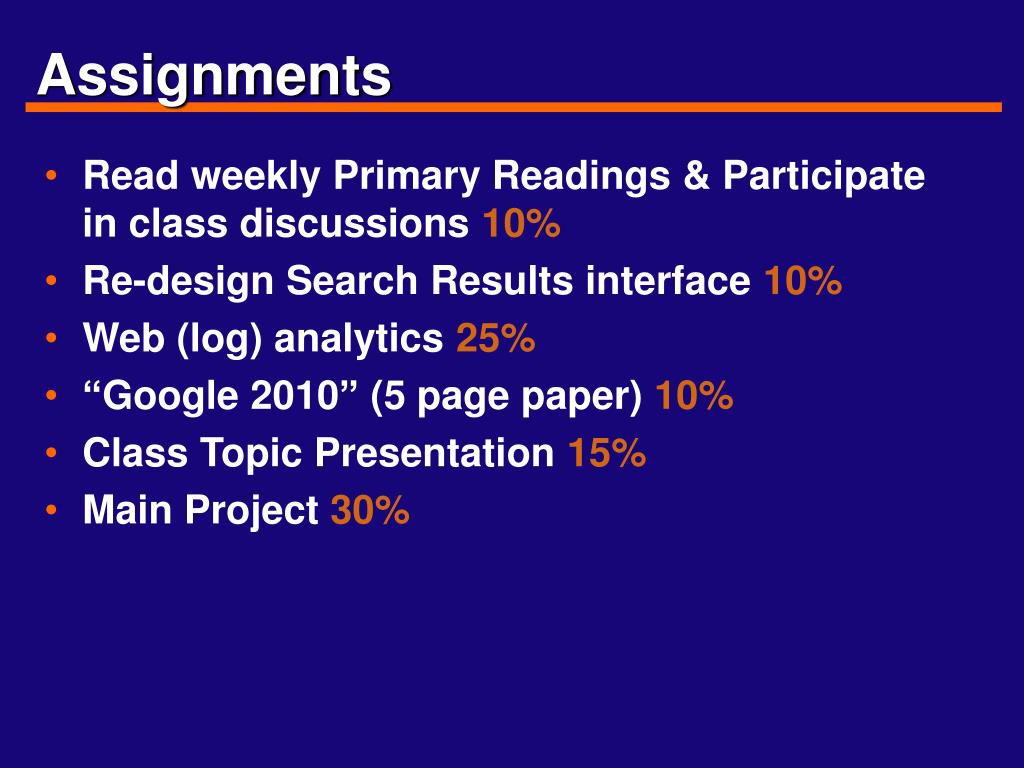 Assignments

• Read weekly Primary Readings & Participate in class discussions 10%
• Re-design Search Results interface 10%
• Web (log) analytics 25%
• “Google 2010” (5 page paper) 10%
• Class Topic Presentation 15%
• Main Project 30%